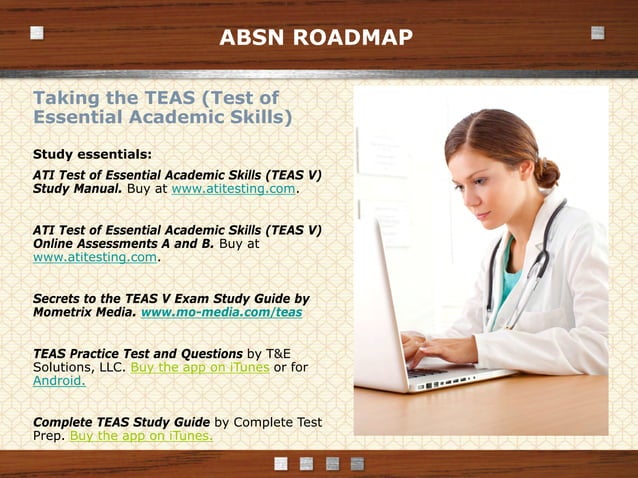 ABSN ROADMAP

Taking the TEAS (Test of Essential Academic Skills)

Study essentials:

ATI Test of Essential Academic Skills (TEAS V) Study Manual. Buy at www.atitesting.com.

ATI Test of Essential Academic Skills (TEAS V) Online Assessments A and B. Buy at www.atitesting.com.

Secrets to the TEAS V Exam Study Guide by Mometrix Media. www.mo-media.com/teas

TEAS Practice Test and Questions by T&E Solutions, LLC. Buy the app on iTunes or for Android.

Complete TEAS Study Guide by Complete Test Prep. Buy the app on iTunes.